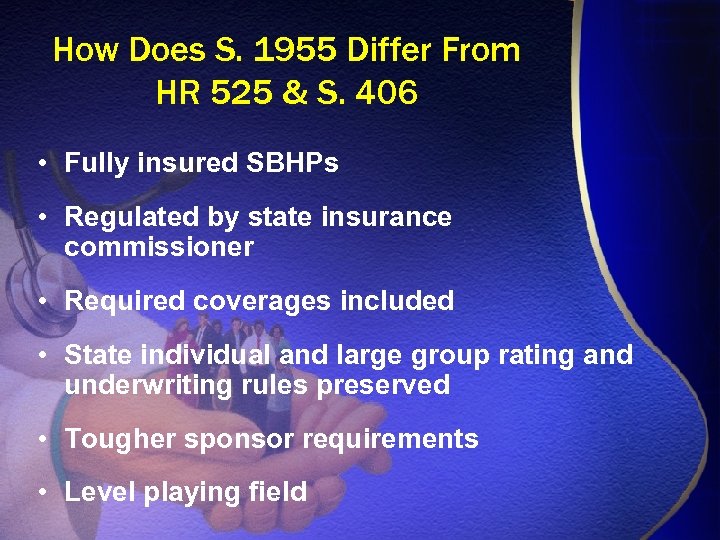 How Does S. 1955 Differ From HR 525 & S. 406

• Fully insured SBHPs

• Regulated by state insurance commissioner

• Required coverages included

• State individual and large group rating and underwriting rules preserved

• Tougher sponsor requirements

• Level playing field